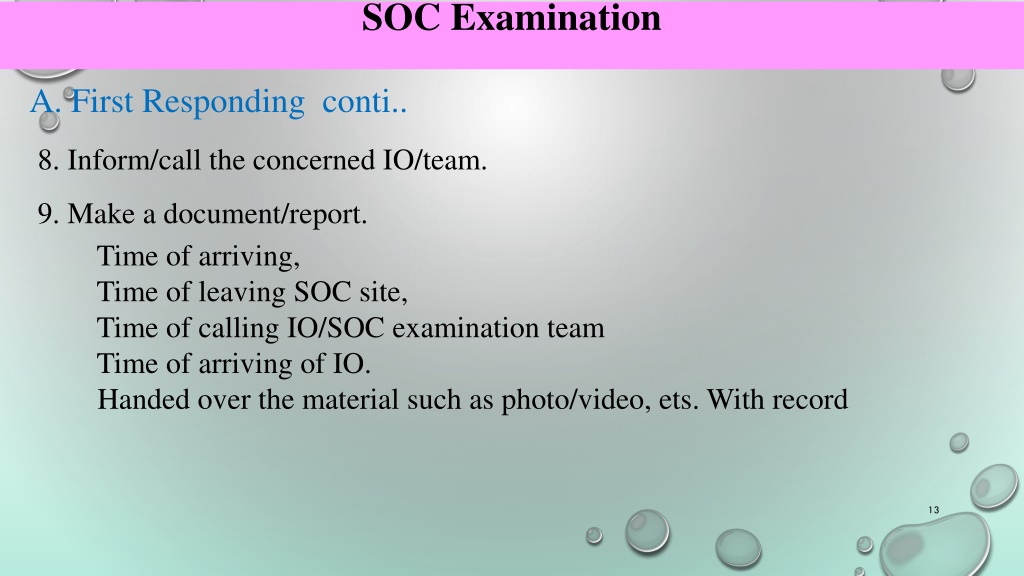 SOC Examination

A. First Responding conti..

8. Inform/call the concerned IO/team.

9. Make a document/report.

Time of arriving,
Time of leaving SOC site,
Time of calling IO/SOC examination team
Time of arriving of IO.
Handed over the material such as photo/video, ets. With record

13